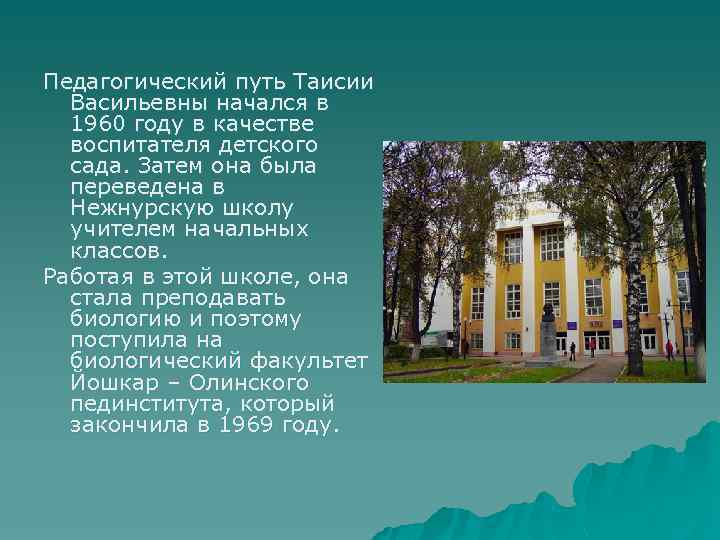 Педагогический путь Таисии Васильевны начался в 1960 году в качестве воспитателя детского сада. Затем она была переведена в Нежнурскую школу учителем начальных классов.

Работая в этой школе, она стала преподавать биологию и поэтому поступила на биологический факультет Йошкар – Олинского пединститута, который закончила в 1969 году.